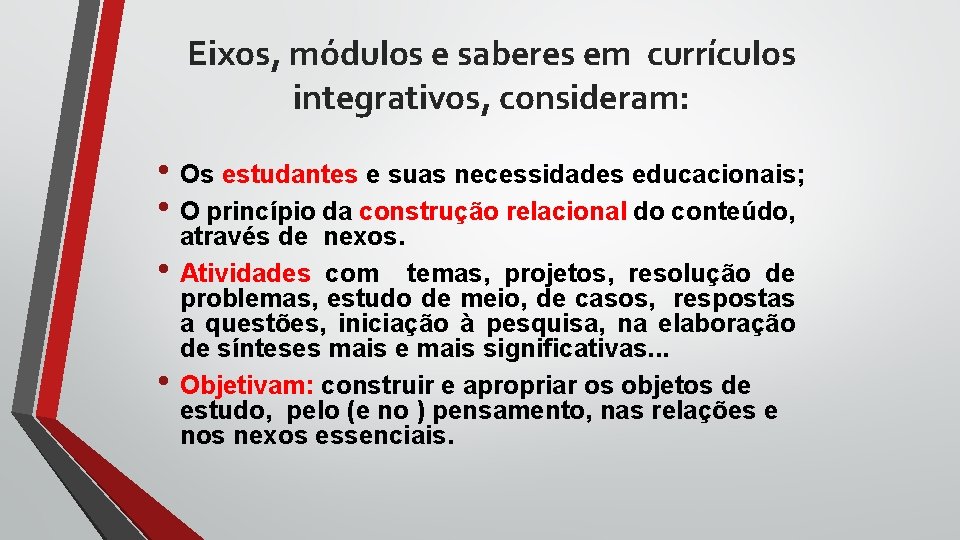 Eixos, módulos e saberes em currículos integrativos, consideram:

• Os estudantes e suas necessidades educacionais;

• O princípio da construção relacional do conteúdo, através de nexos.

• Atividades com temas, projetos, resolução de problemas, estudo de meio, de casos, respostas a questões, iniciação à pesquisa, na elaboração de sínteses mais e mais significativas...

• Objetivam: construir e apropriar os objetos de estudo, pelo (e no ) pensamento, nas relações e nos nexos essenciais.